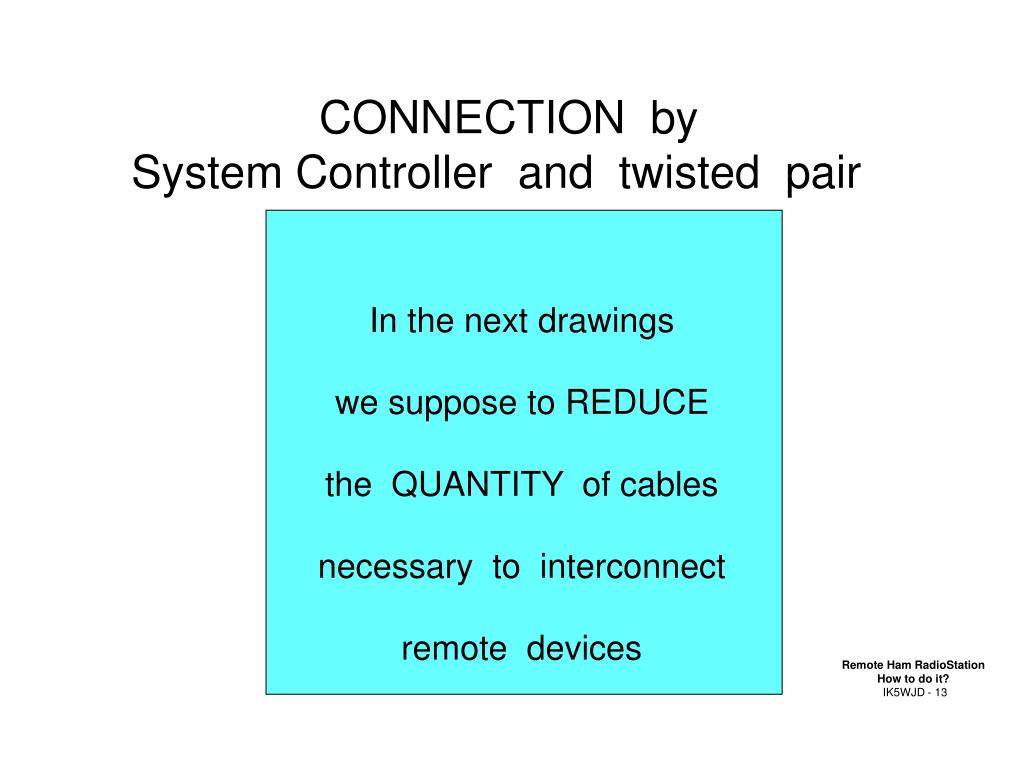 CONNECTION by
System Controller and twisted pair

In the next drawings

we suppose to REDUCE

the QUANTITY of cables

necessary to interconnect

remote devices

Remote Ham RadioStation
How to do it?
IK5WJD - 13